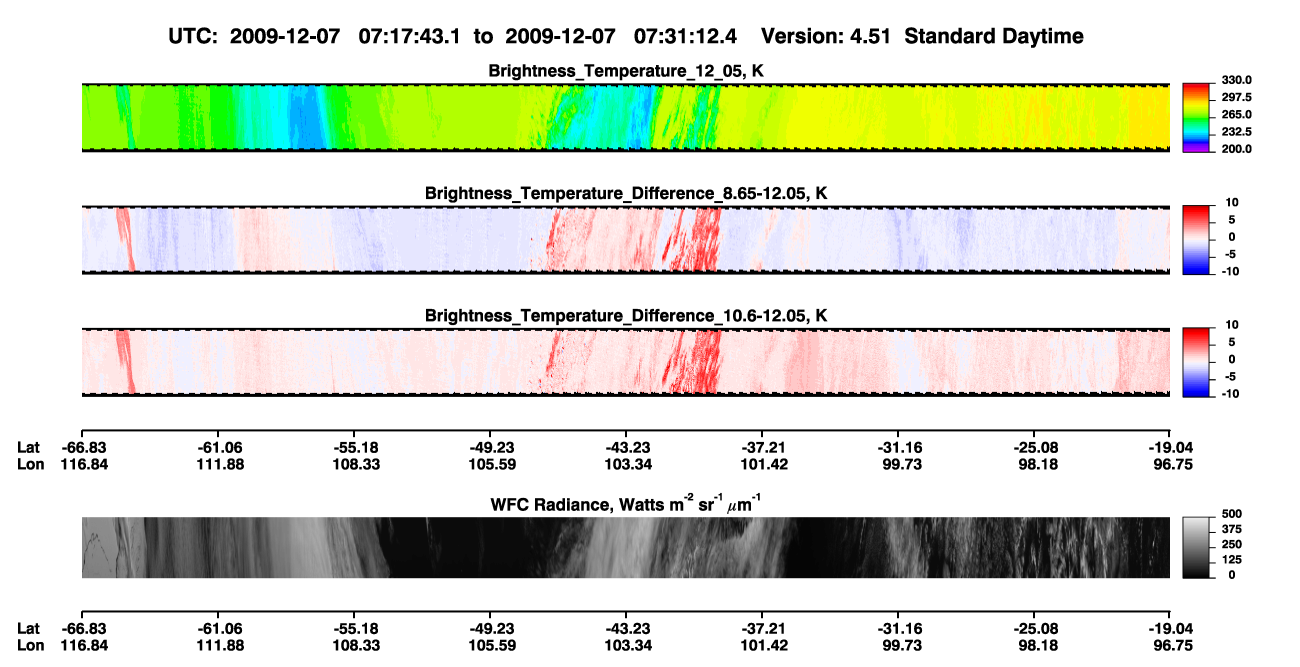 UTC: 2009-12-07 07:17:43.1 to 2009-12-07 07:31:12.4 Version: 4.51 Standard Daytime

Brightness_Temperature_12_05, K

330.0
297.5
265.0
232.5
200.0

Brightness_Temperature_Difference_8.65-12.05, K

10
5
0
-5
-10

Brightness_Temperature_Difference_10.6-12.05, K

10
5
0
-5
-10

| Lat | -66.83 | -61.06 | -55.18 | -49.23 | -43.23 | -37.21 | -31.16 | -25.08 | -19.04 |
|---|---|---|---|---|---|---|---|---|---|
| Lon | 116.84 | 111.88 | 108.33 | 105.59 | 103.34 | 101.42 | 99.73 | 98.18 | 96.75 |

WFC Radiance, Watts $m^{-2}$ $sr^{-1}$ $\mu m^{-1}$

500
375
250
125
0

| Lat | -66.83 | -61.06 | -55.18 | -49.23 | -43.23 | -37.21 | -31.16 | -25.08 | -19.04 |
|---|---|---|---|---|---|---|---|---|---|
| Lon | 116.84 | 111.88 | 108.33 | 105.59 | 103.34 | 101.42 | 99.73 | 98.18 | 96.75 |